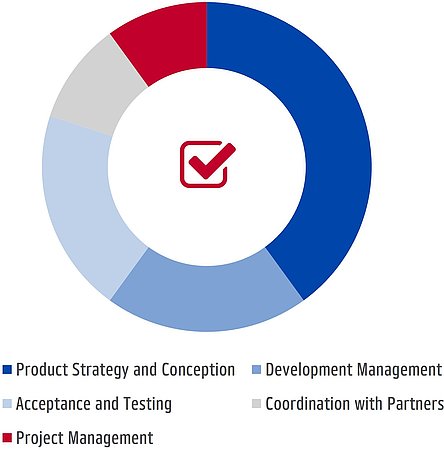 Product Strategy and Conception
Development Management
Acceptance and Testing
Coordination with Partners
Project Management